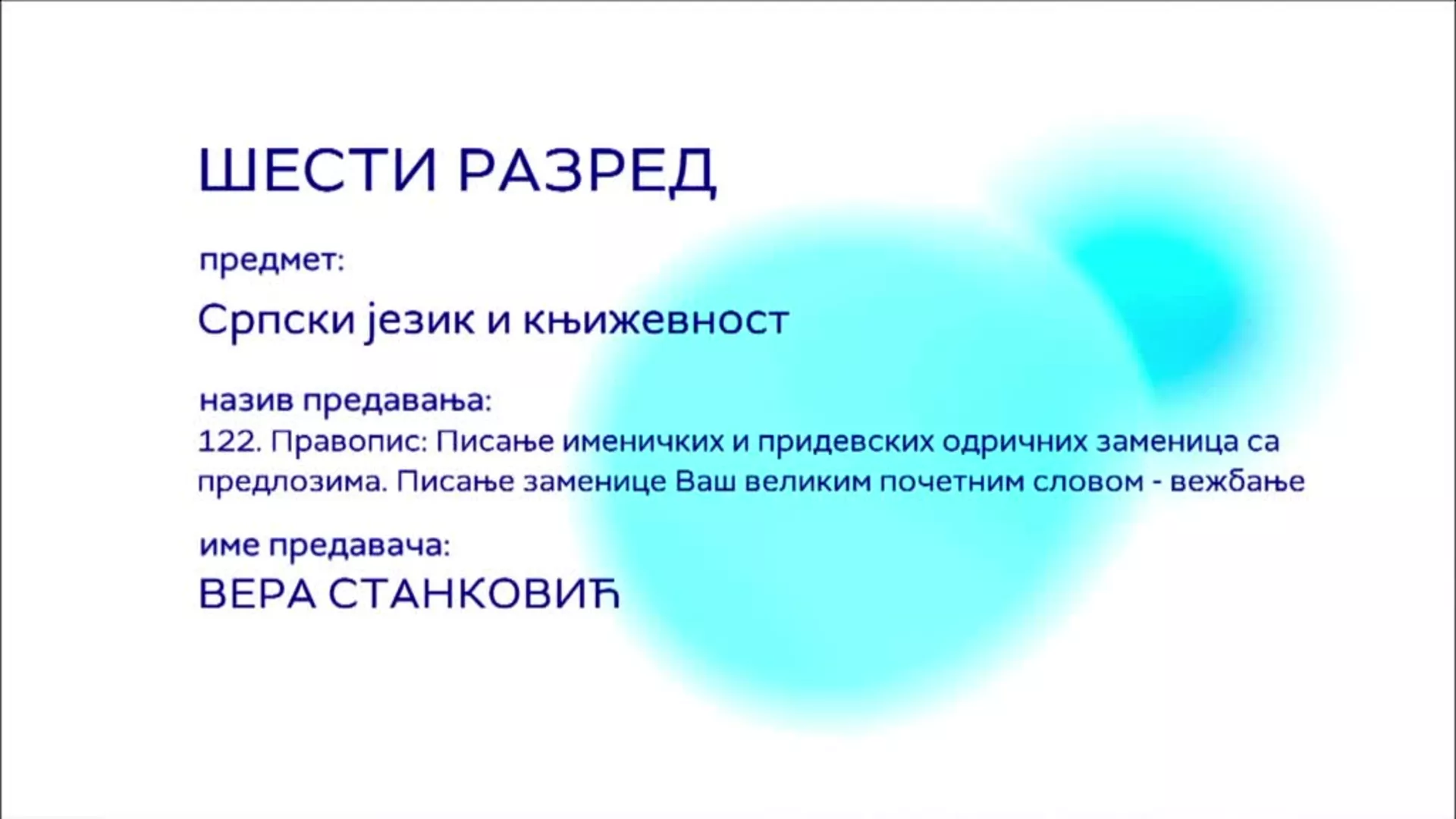 ШЕСТИ РАЗРЕД

предмет:

Српски језик и књижевност

назив предавања:

122. Правопис: Писање именичких и придевских одричних заменица са предлозима. Писање заменице Ваш великим почетним словом - вежбање

име предавача:

ВЕРА СТАНКОВИЋ